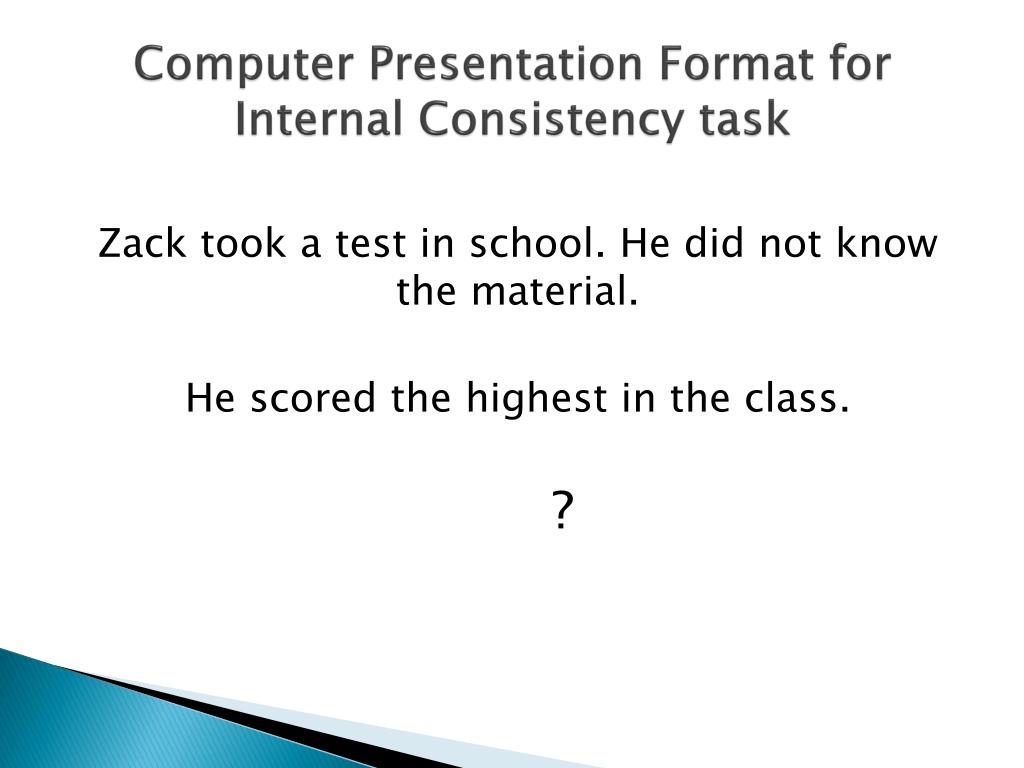 Computer Presentation Format for Internal Consistency task

Zack took a test in school. He did not know the material.

He scored the highest in the class.

?